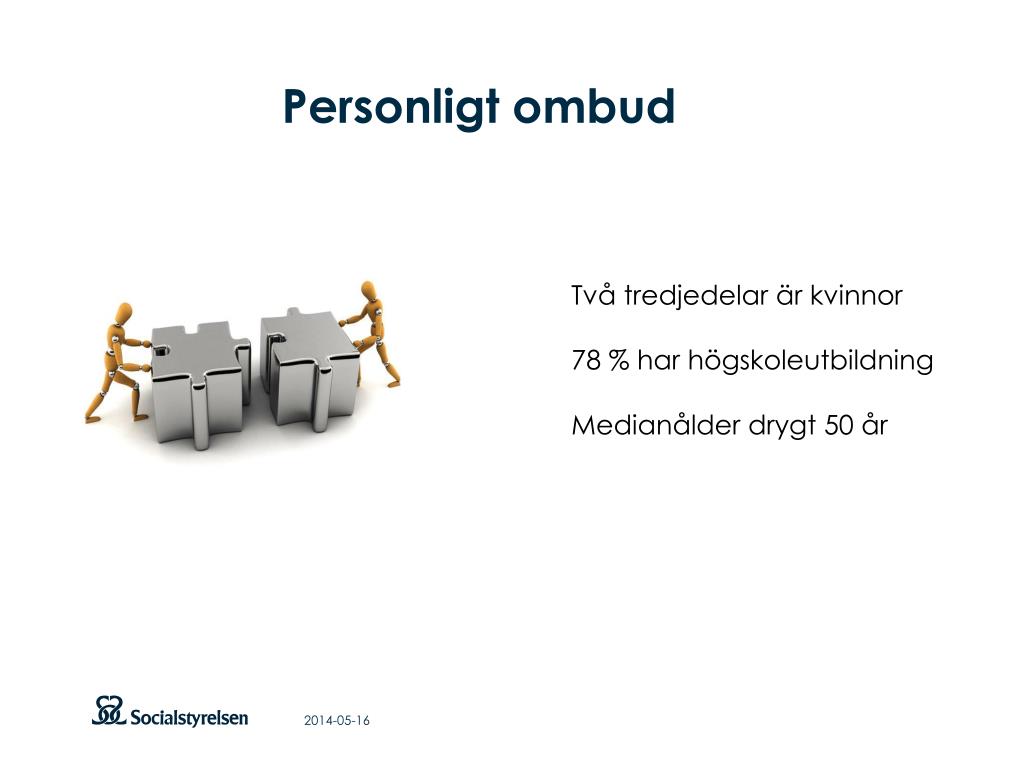 Personligt ombud

Två tredjedelar är kvinnor

78 % har högskoleutbildning

Medianålder drygt 50 år

Socialstyrelsen

2014-05-16